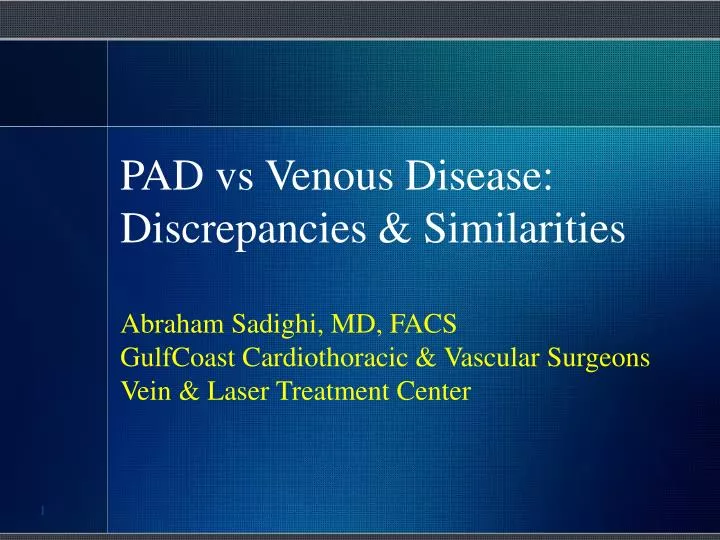 PAD vs Venous Disease: Discrepancies & Similarities

Abraham Sadighi, MD, FACS
GulfCoast Cardiothoracic & Vascular Surgeons
Vein & Laser Treatment Center